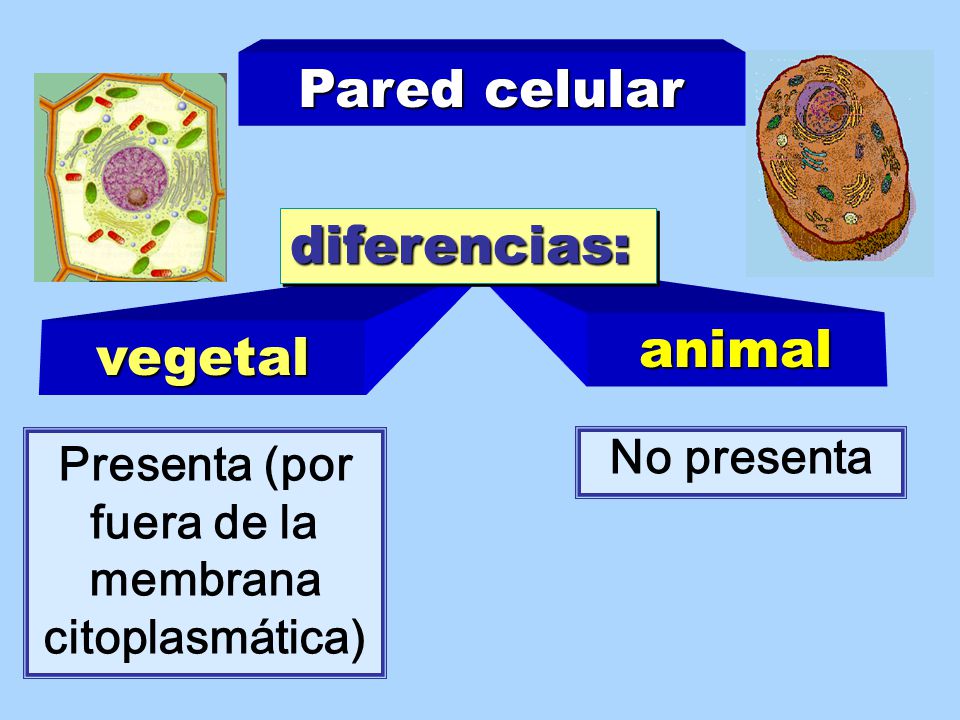 Pared celular

diferencias:

vegetal

animal

Presenta (por fuera de la membrana citoplasmática)

No presenta